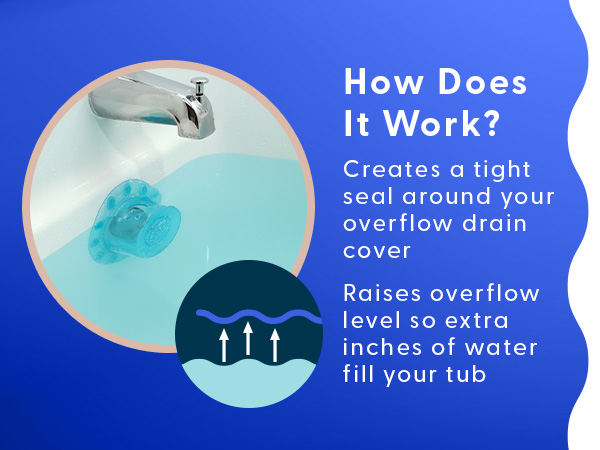 How Does It Work?

Creates a tight seal around your overflow drain cover

Raises overflow level so extra inches of water fill your tub